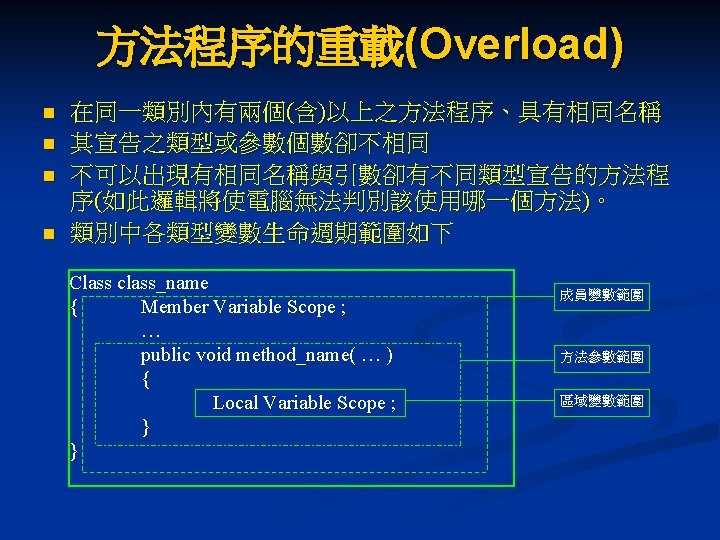 方法程序的重載(Overload)

- 在同一類別內有兩個(含)以上之方法程序、具有相同名稱
- 其宣告之類型或參數個數卻不相同
- 不可以出現有相同名稱與引數卻有不同類型宣告的方法程序(如此邏輯將使電腦無法判別該使用哪一個方法)。
- 類別中各類型變數生命週期範圍如下

Class class_name
{ Member Variable Scope ;
…
public void method_name( … )
{
Local Variable Scope ;
}
}

成員變數範圍
方法參數範圍
區域變數範圍